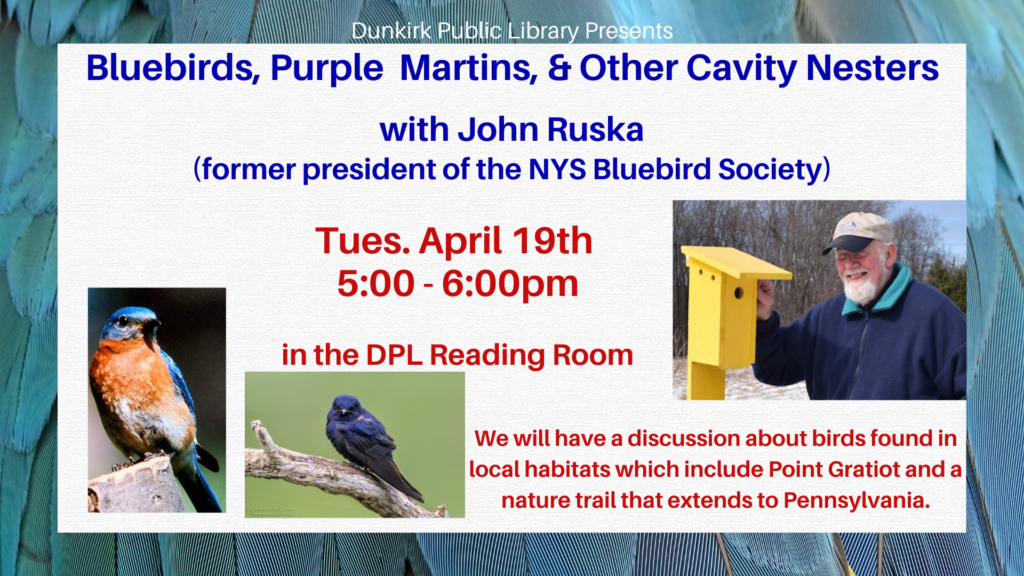 Dunkirk Public Library Presents

Bluebirds, Purple Martins, & Other Cavity Nesters

with John Ruska
(former president of the NYS Bluebird Society)

Tues. April 19th
5:00 - 6:00pm

in the DPL Reading Room

We will have a discussion about birds found in local habitats which include Point Gratiot and a nature trail that extends to Pennsylvania.